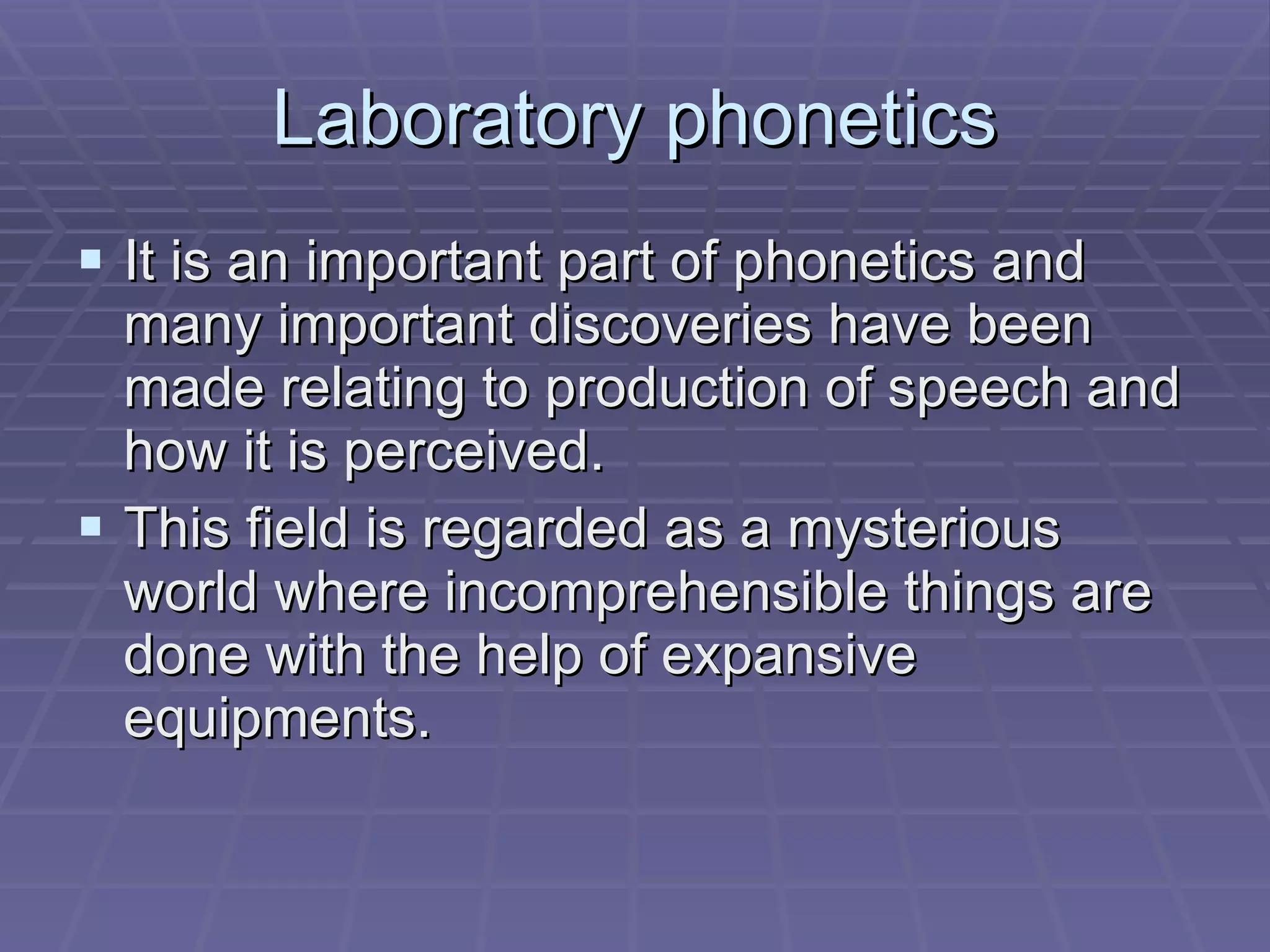 Laboratory phonetics

▪ It is an important part of phonetics and many important discoveries have been made relating to production of speech and how it is perceived.
▪ This field is regarded as a mysterious world where incomprehensible things are done with the help of expansive equipments.